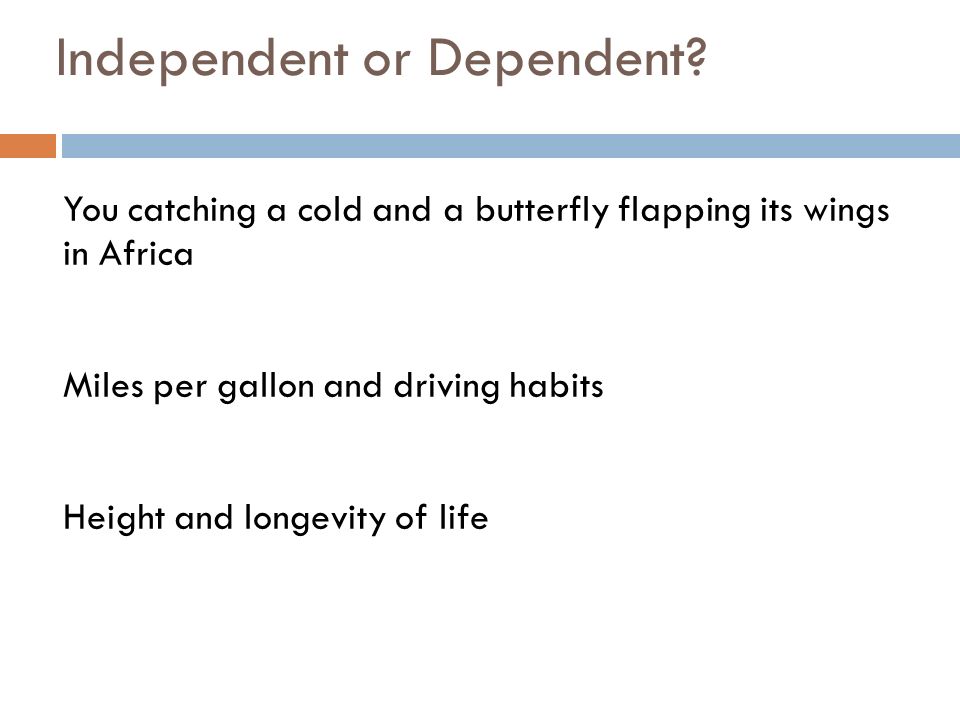 Independent or Dependent?

You catching a cold and a butterfly flapping its wings in Africa

Miles per gallon and driving habits

Height and longevity of life